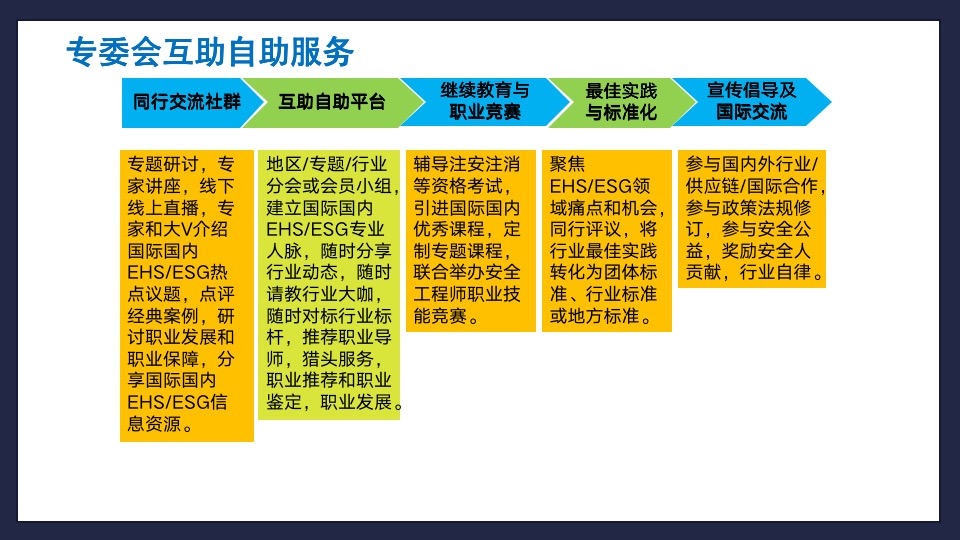 专委会互助自助服务

同行交流社群

互助自助平台

继续教育与职业竞赛

最佳实践与标准化

宣传倡导及国际交流

专题研讨，专家讲座，线下线上直播，专家和大V介绍国际国内EHS/ESG热点议题，点评经典案例，研讨职业发展和职业保障，分享国际国内EHS/ESG信息资源。

地区/专题/行业分会或会员小组，建立国际国内EHS/ESG专业人脉，随时分享行业动态，随时请教行业大咖，随时对标行业标杆，推荐职业导师，猎头服务，职业推荐和职业鉴定，职业发展。

辅导注安注消等资格考试，引进国际国内优秀课程，定制专题课程，联合举办安全工程师职业技能竞赛。

聚焦EHS/ESG领域痛点和机会，同行评议，将行业最佳实践转化为团体标准、行业标准或地方标准。

参与国内外行业/供应链/国际合作，参与政策法规修订，参与安全公益，奖励安全人贡献，行业自律。